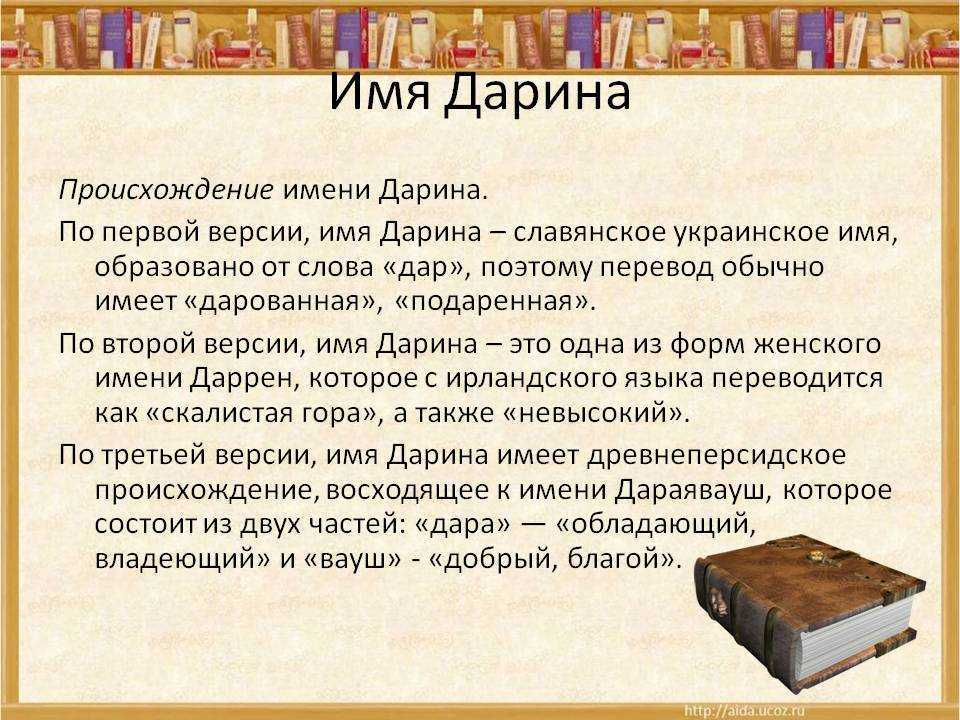 Имя Дарина

Происхождение имени Дарина.

По первой версии, имя Дарина – славянское украинское имя, образовано от слова «дар», поэтому перевод обычно имеет «дарованная», «подаренная».

По второй версии, имя Дарина – это одна из форм женского имени Даррен, которое с ирландского языка переводится как «скалистая гора», а также «невысокий».

По третьей версии, имя Дарина имеет древнеперсидское происхождение, восходящее к имени Дараявауш, которое состоит из двух частей: «дара» — «обладающий, владеющий» и «вауш» - «добрый, благой».

http://aida.ucoz.ru